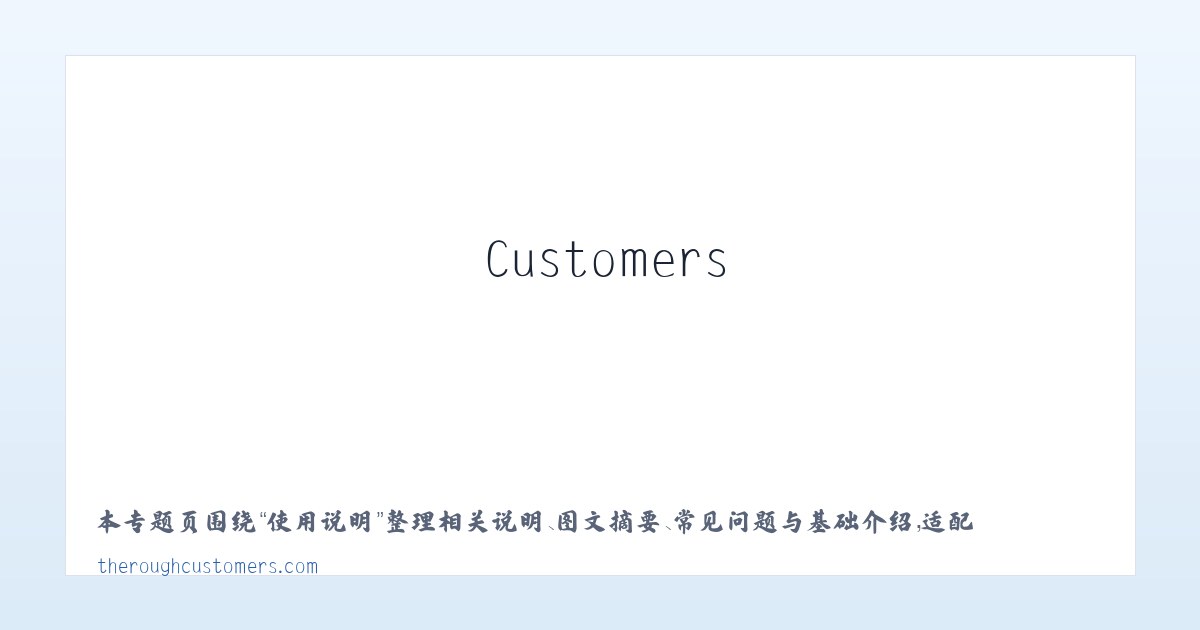 Customers

本专题页围绕“使用说明”整理相关说明、图文摘要、常见问题与基础介绍，适配

theroughcustomers.com